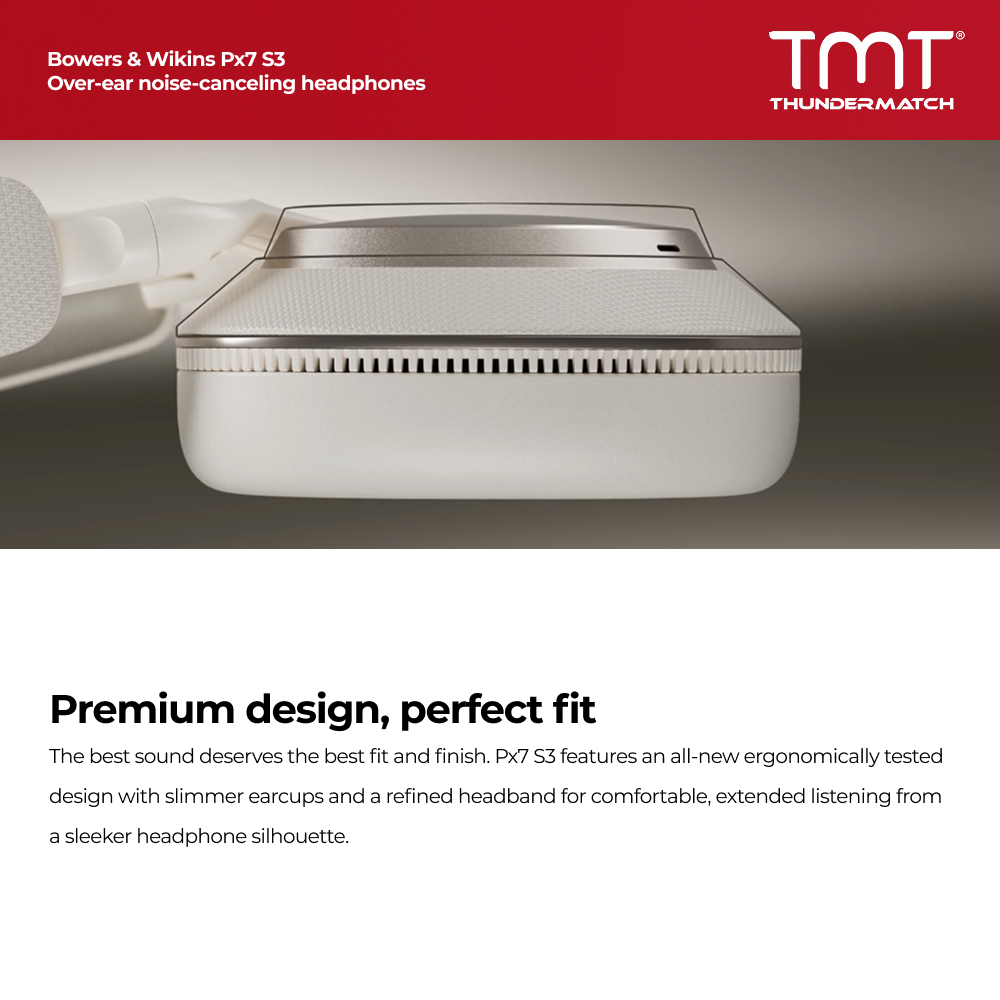 Bowers & Wikins Px7 S3
Over-ear noise-canceling headphones

TMT®
THUNDERMATCH

Premium design, perfect fit

The best sound deserves the best fit and finish. Px7 S3 features an all-new ergonomically tested design with slimmer earcups and a refined headband for comfortable, extended listening from a sleeker headphone silhouette.